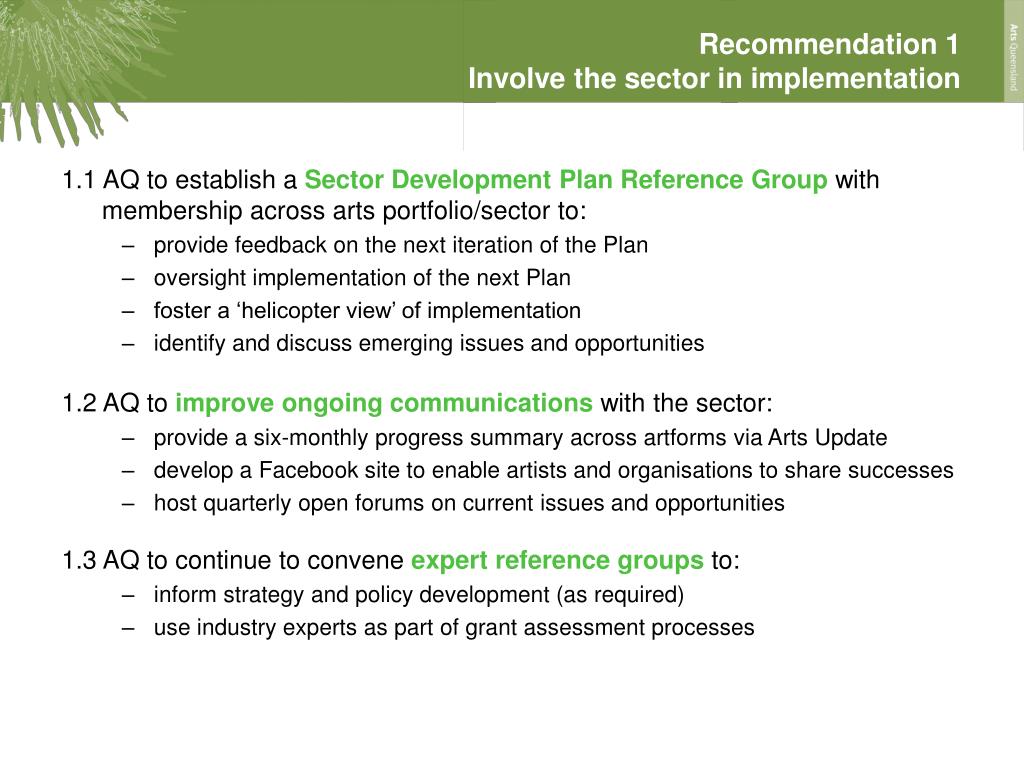 Recommendation 1
Involve the sector in implementation

Arts Queensland

1.1 AQ to establish a Sector Development Plan Reference Group with membership across arts portfolio/sector to:
– provide feedback on the next iteration of the Plan
– oversight implementation of the next Plan
– foster a ‘helicopter view’ of implementation
– identify and discuss emerging issues and opportunities

1.2 AQ to improve ongoing communications with the sector:
– provide a six-monthly progress summary across artforms via Arts Update
– develop a Facebook site to enable artists and organisations to share successes
– host quarterly open forums on current issues and opportunities

1.3 AQ to continue to convene expert reference groups to:
– inform strategy and policy development (as required)
– use industry experts as part of grant assessment processes